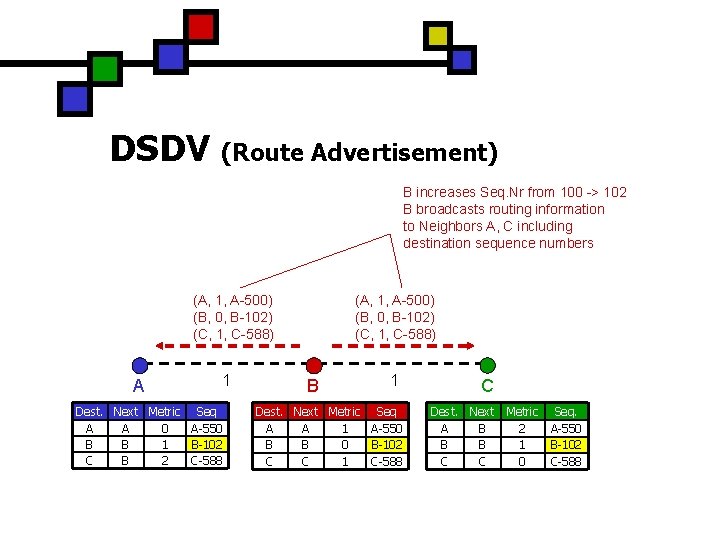 DSDV (Route Advertisement)

B increases Seq.Nr from 100 -> 102
B broadcasts routing information to Neighbors A, C including destination sequence numbers

(A, 1, A-500)
(B, 0, B-102)
(C, 1, C-588)

(A, 1, A-500)
(B, 0, B-102)
(C, 1, C-588)

A
1
B
1
C

| Dest. | Next | Metric | Seq |
|---|---|---|---|
| A | A | 0 | A-550 |
| B | B | 1 | B-102 |
| C | B | 2 | C-588 |

| Dest. | Next | Metric | Seq |
|---|---|---|---|
| A | A | 1 | A-550 |
| B | B | 0 | B-102 |
| C | C | 1 | C-588 |

| Dest. | Next | Metric | Seq. |
|---|---|---|---|
| A | B | 2 | A-550 |
| B | B | 1 | B-102 |
| C | C | 0 | C-588 |